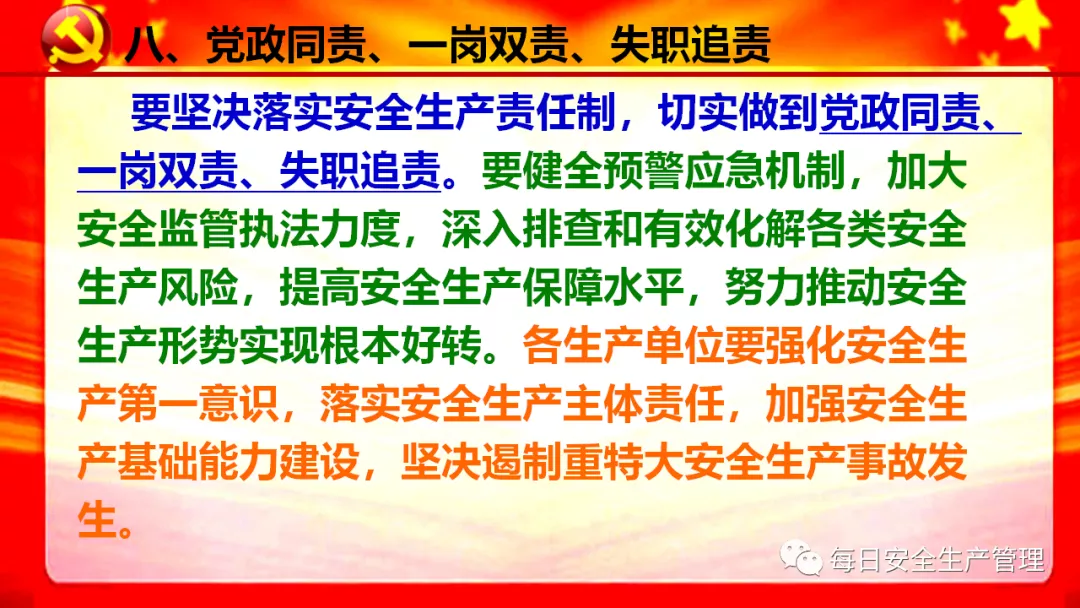 八、党政同责、一岗双责、失职追责

要坚决落实安全生产责任制，切实做到党政同责、一岗双责、失职追责。要健全预警应急机制，加大安全监管执法力度，深入排查和有效化解各类安全生产风险，提高安全生产保障水平，努力推动安全生产形势实现根本好转。各生产单位要强化安全生产第一意识，落实安全生产主体责任，加强安全生产基础能力建设，坚决遏制重特大安全生产事故发生。

每日安全生产管理